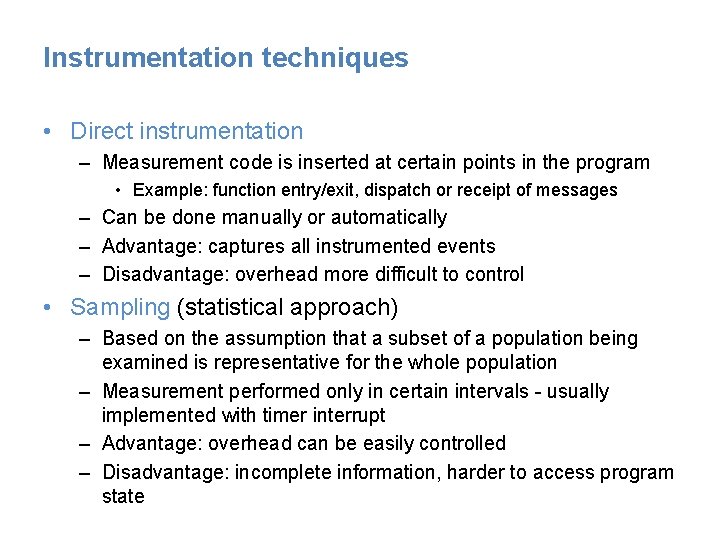 Instrumentation techniques

• Direct instrumentation
– Measurement code is inserted at certain points in the program
• Example: function entry/exit, dispatch or receipt of messages
– Can be done manually or automatically
– Advantage: captures all instrumented events
– Disadvantage: overhead more difficult to control

• Sampling (statistical approach)
– Based on the assumption that a subset of a population being examined is representative for the whole population
– Measurement performed only in certain intervals - usually implemented with timer interrupt
– Advantage: overhead can be easily controlled
– Disadvantage: incomplete information, harder to access program state